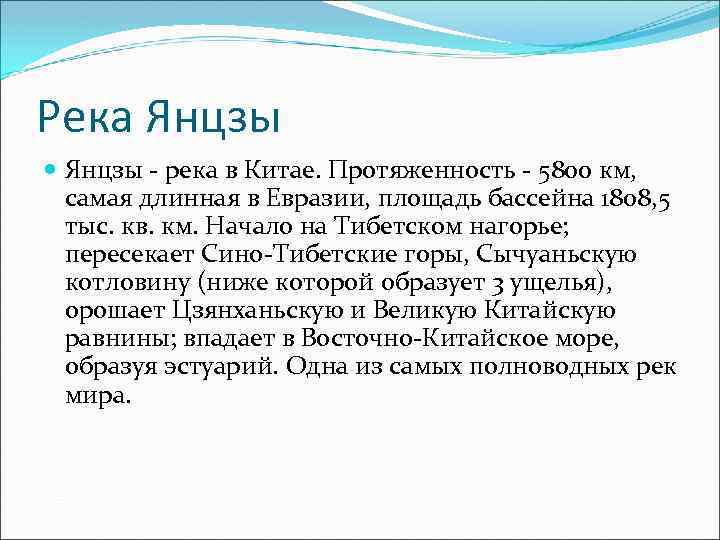 Река Янцзы

Янцзы - река в Китае. Протяженность - 5800 км, самая длинная в Евразии, площадь бассейна 1808,5 тыс. кв. км. Начало на Тибетском нагорье; пересекает Сино-Тибетские горы, Сычуаньскую котловину (ниже которой образует 3 ущелья), орошает Цзянханьскую и Великую Китайскую равнины; впадает в Восточно-Китайское море, образуя эстуарий. Одна из самых полноводных рек мира.